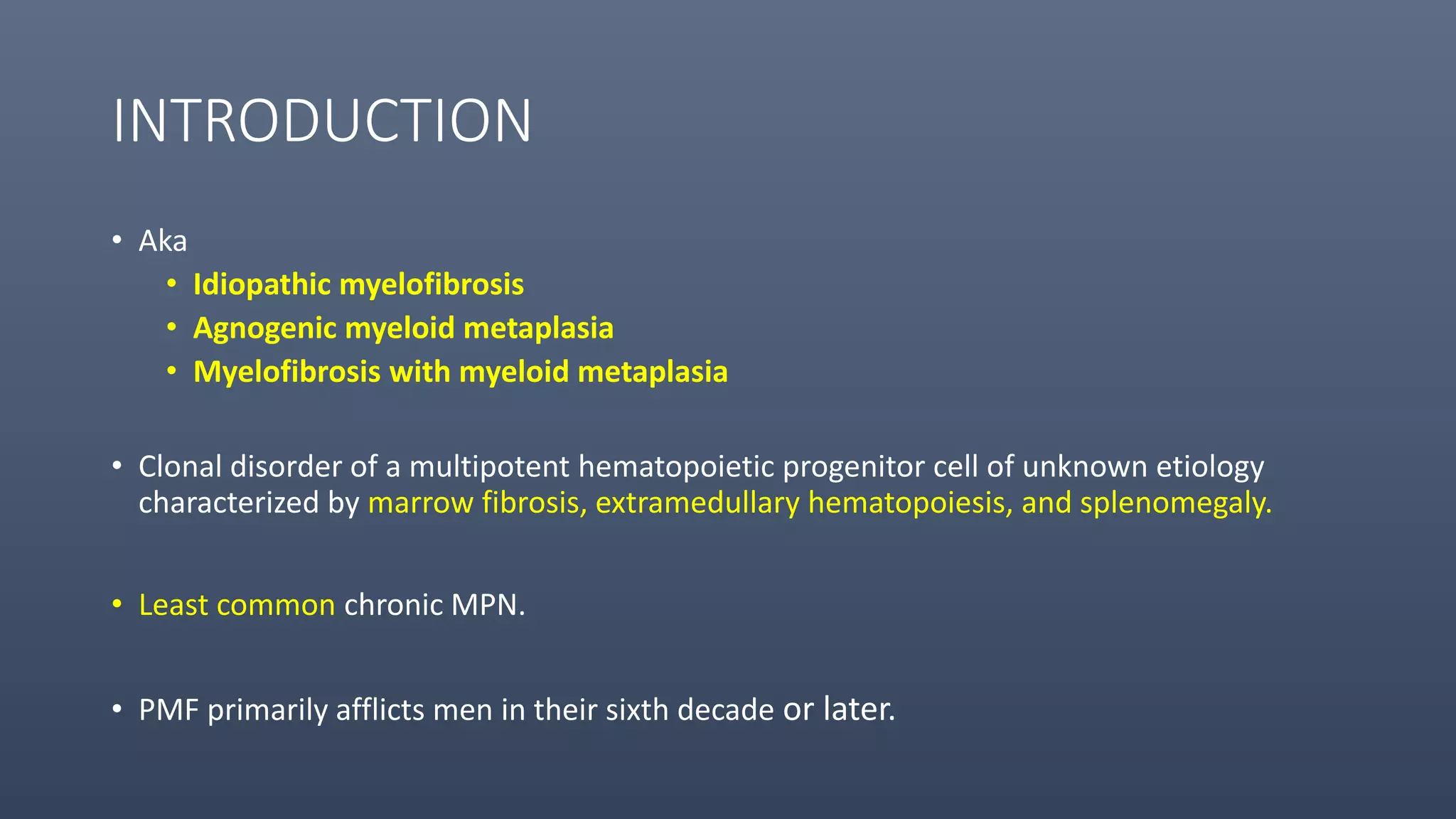 INTRODUCTION

• Aka
  • Idiopathic myelofibrosis
  • Agnogenic myeloid metaplasia
  • Myelofibrosis with myeloid metaplasia

• Clonal disorder of a multipotent hematopoietic progenitor cell of unknown etiology characterized by marrow fibrosis, extramedullary hematopoiesis, and splenomegaly.

• Least common chronic MPN.

• PMF primarily afflicts men in their sixth decade or later.